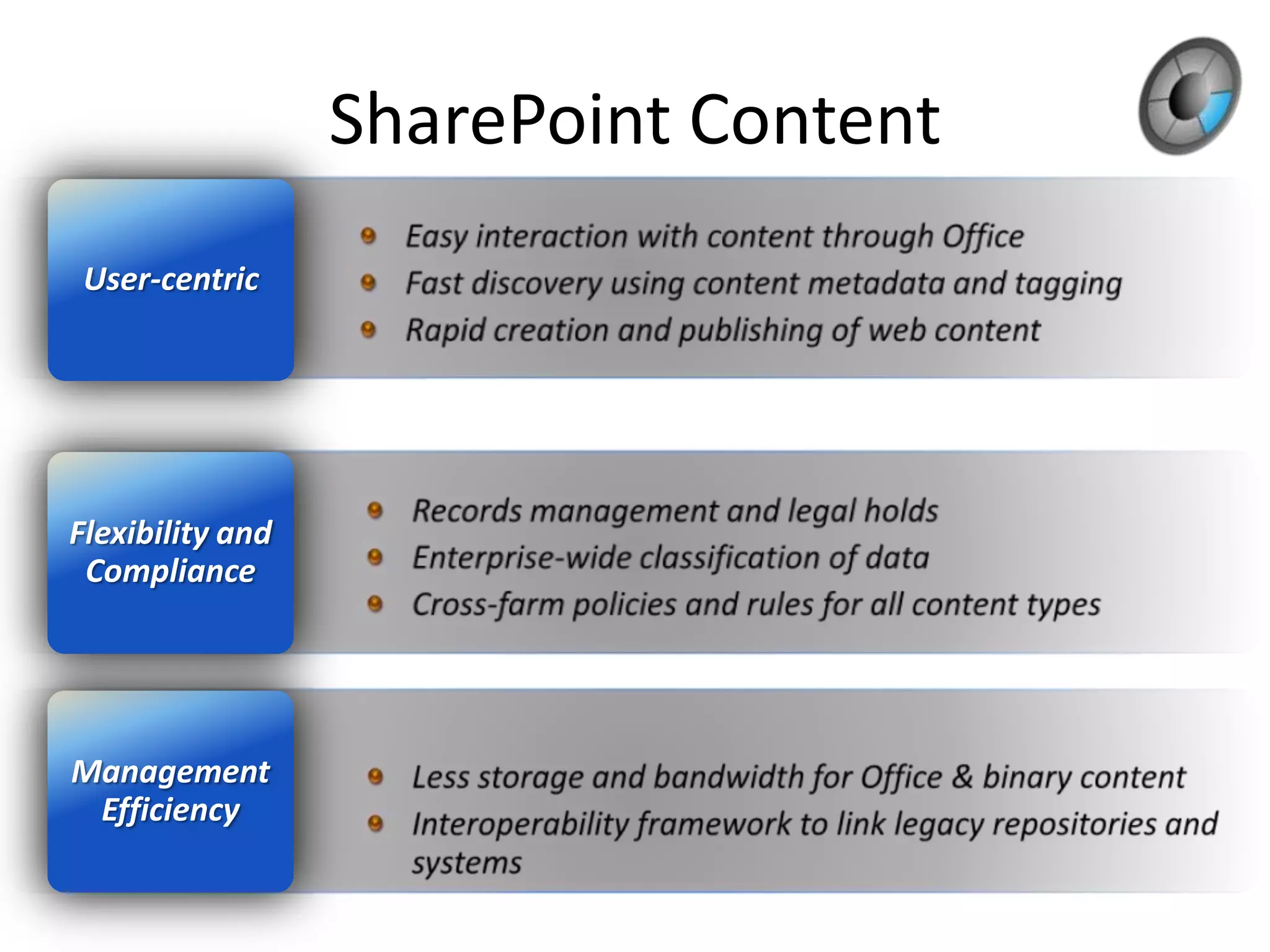 SharePoint Content

User-centric

- Easy interaction with content through Office
- Fast discovery using content metadata and tagging
- Rapid creation and publishing of web content

Flexibility and Compliance

- Records management and legal holds
- Enterprise-wide classification of data
- Cross-farm policies and rules for all content types

Management Efficiency

- Less storage and bandwidth for Office & binary content
- Interoperability framework to link legacy repositories and systems